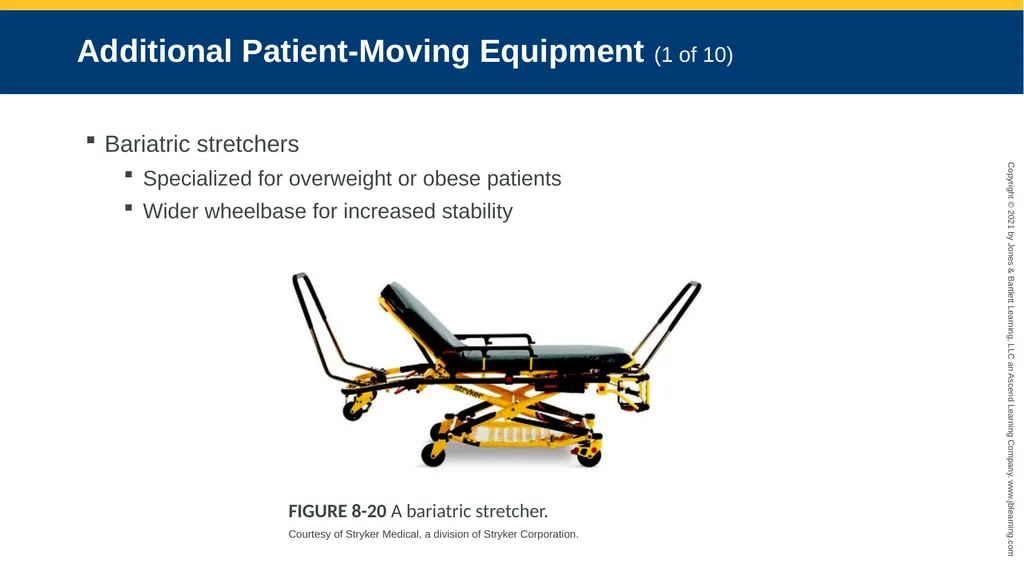 Additional Patient-Moving Equipment (1 of 10)

▪ Bariatric stretchers

▪ Specialized for overweight or obese patients

▪ Wider wheelbase for increased stability

stryker

FIGURE 8-20 A bariatric stretcher.

Courtesy of Stryker Medical, a division of Stryker Corporation.

Copyright © 2021 by Jones & Bartlett Learning, LLC an Ascend Learning Company. www.jblearning.com